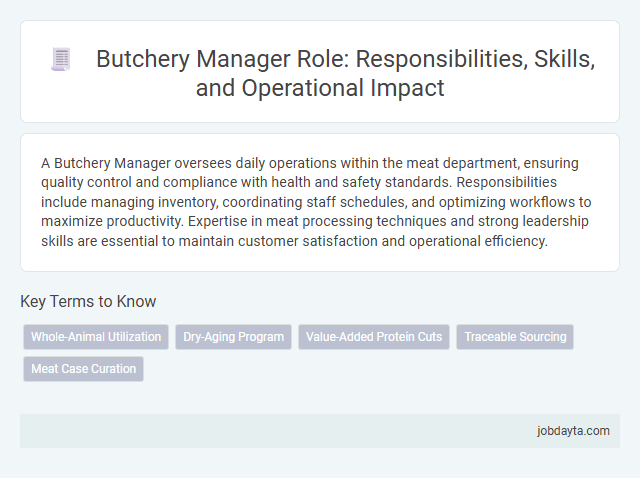 Butchery Manager Role: Responsibilities, Skills, and Operational Impact

A Butchery Manager oversees daily operations within the meat department, ensuring quality control and compliance with health and safety standards. Responsibilities include managing inventory, coordinating staff schedules, and optimizing workflows to maximize productivity. Expertise in meat processing techniques and strong leadership skills are essential to maintain customer satisfaction and operational efficiency.

Key Terms to Know

Whole-Animal Utilization

Dry-Aging Program

Value-Added Protein Cuts

Traceable Sourcing

Meat Case Curation

jobdayta.com